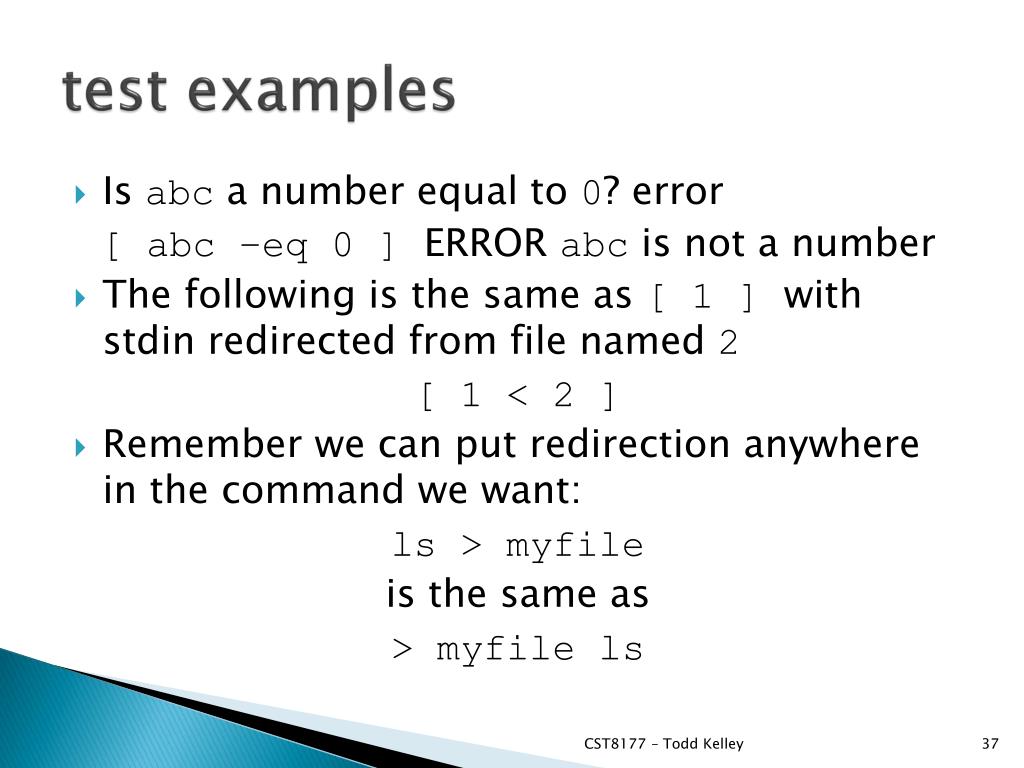 test examples

Is abc a number equal to 0? error
[ abc –eq 0 ] ERROR abc is not a number

The following is the same as [ 1 ] with stdin redirected from file named 2
[ 1 < 2 ]

Remember we can put redirection anywhere in the command we want:
ls > myfile
is the same as
> myfile ls

CST8177 – Todd Kelley

37